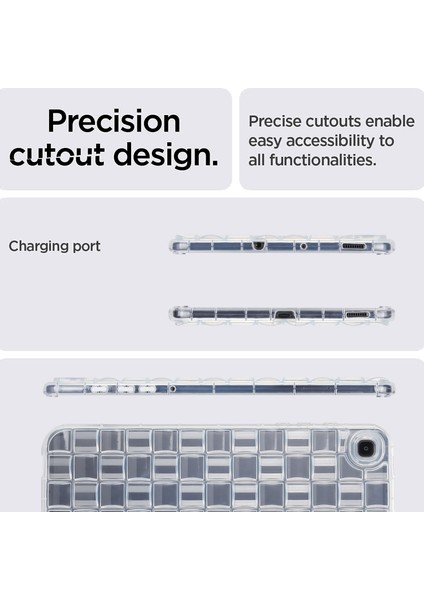 Precision cutout design.

Precise cutouts enable easy accessibility to all functionalities.

Charging port